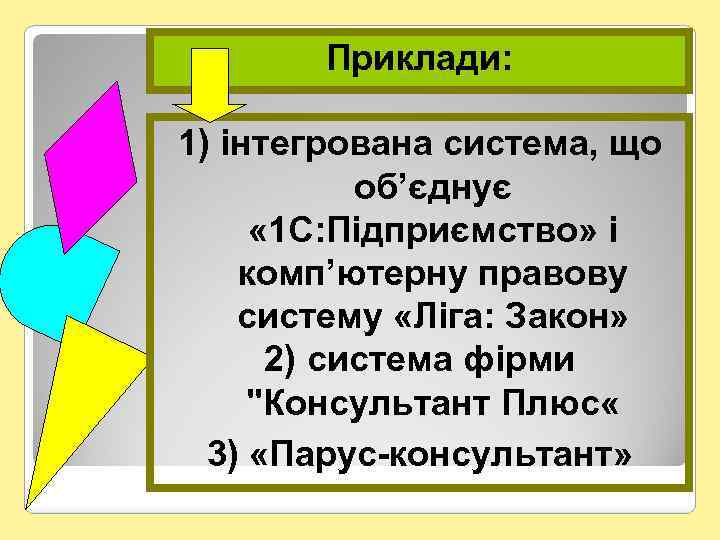 Приклади:

1) інтегрована система, що об’єднує «1С:Підприємство» і комп’ютерну правову систему «Ліга: Закон»
2) система фірми "Консультант Плюс«
3) «Парус-консультант»